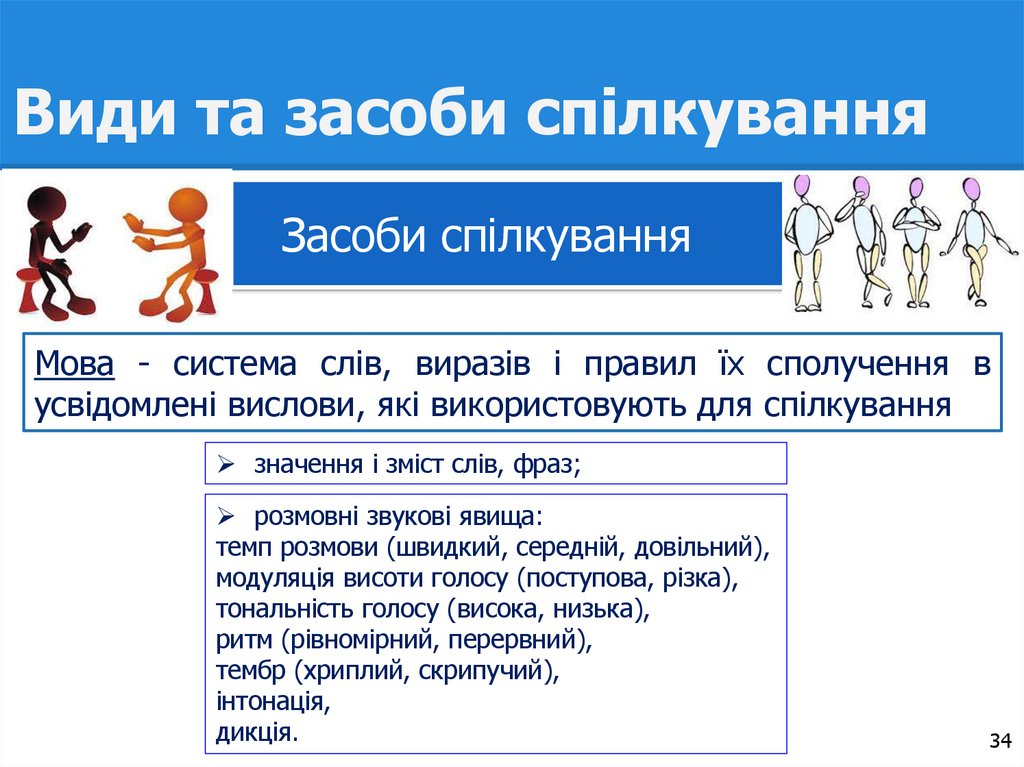 Види та засоби спілкування

Засоби спілкування

Мова - система слів, виразів і правил їх сполучення в усвідомлені вислови, які використовують для спілкування

➢ значення і зміст слів, фраз;

➢ розмовні звукові явища:
темп розмови (швидкий, середній, довільний),
модуляція висоти голосу (поступова, різка),
тональність голосу (висока, низька),
ритм (рівномірний, перервний),
тембр (хриплий, скрипучий),
інтонація,
дикція.

34